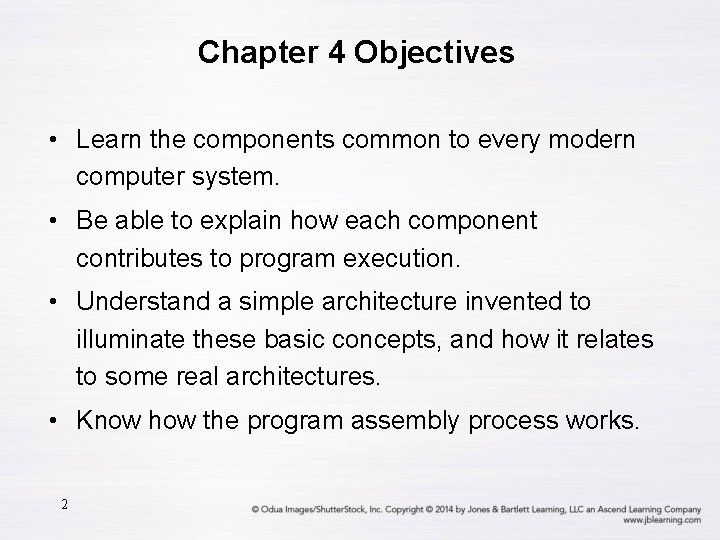 Chapter 4 Objectives

• Learn the components common to every modern computer system.

• Be able to explain how each component contributes to program execution.

• Understand a simple architecture invented to illuminate these basic concepts, and how it relates to some real architectures.

• Know how the program assembly process works.

2

© Odua Images/ShutterStock, Inc. Copyright © 2014 by Jones & Bartlett Learning, LLC an Ascend Learning Company
www.jblearning.com